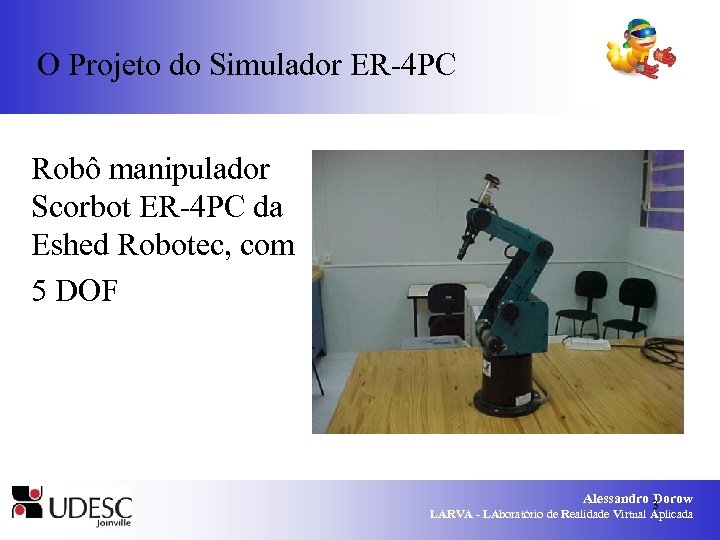 O Projeto do Simulador ER-4PC

Robô manipulador Scorbot ER-4PC da Eshed Robotec, com 5 DOF

UDESC
Joinville

Alessandro Dorow
3
LARVA - LAboratório de Realidade Virtual Aplicada